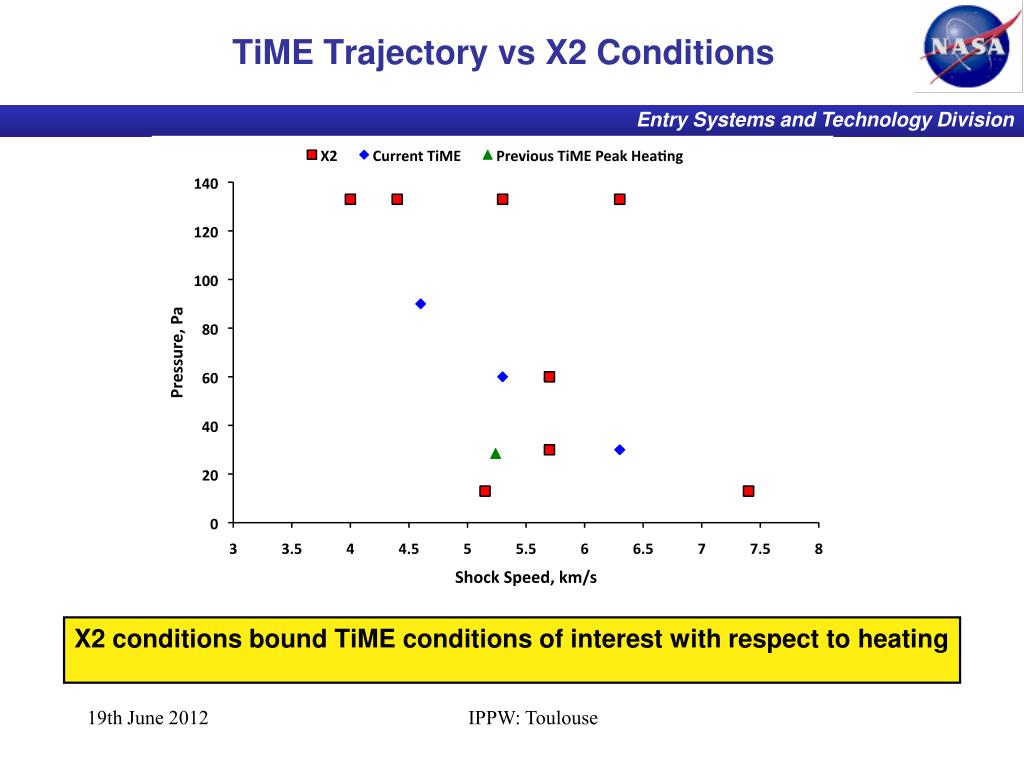 TiME Trajectory vs X2 Conditions

NASA

Entry Systems and Technology Division

X2 Current TiME Previous TiME Peak Heating

140
120
100
80
60
40
20
0

Pressure, Pa

3 3.5 4 4.5 5 5.5 6 6.5 7 7.5 8

Shock Speed, km/s

X2 conditions bound TiME conditions of interest with respect to heating

19th June 2012

IPPW: Toulouse